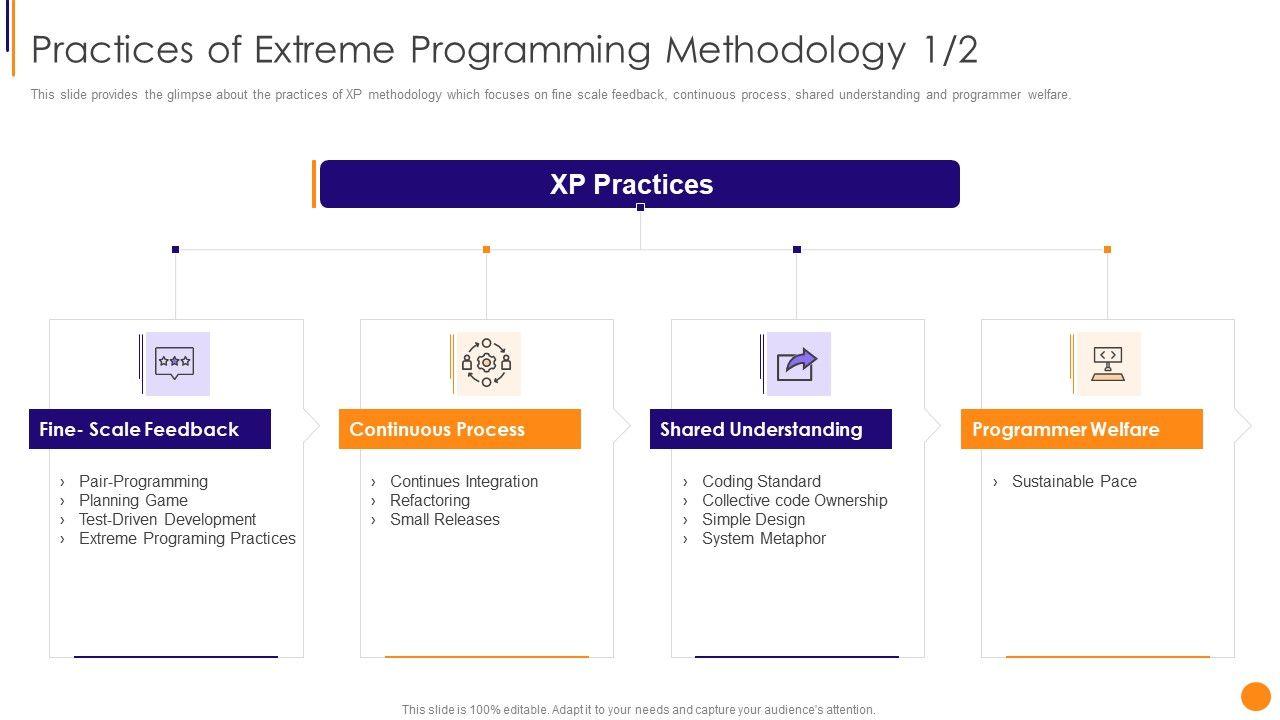 Practices of Extreme Programming Methodology 1/2

This slide provides the glimpse about the practices of XP methodology which focuses on fine scale feedback, continuous process, shared understanding and programmer welfare.

XP Practices

Fine- Scale Feedback

› Pair-Programming
› Planning Game
› Test-Driven Development
› Extreme Programing Practices

Continuous Process

› Continues Integration
› Refactoring
› Small Releases

Shared Understanding

› Coding Standard
› Collective code Ownership
› Simple Design
› System Metaphor

Programmer Welfare

› Sustainable Pace

This slide is 100% editable. Adapt it to your needs and capture your audience's attention.